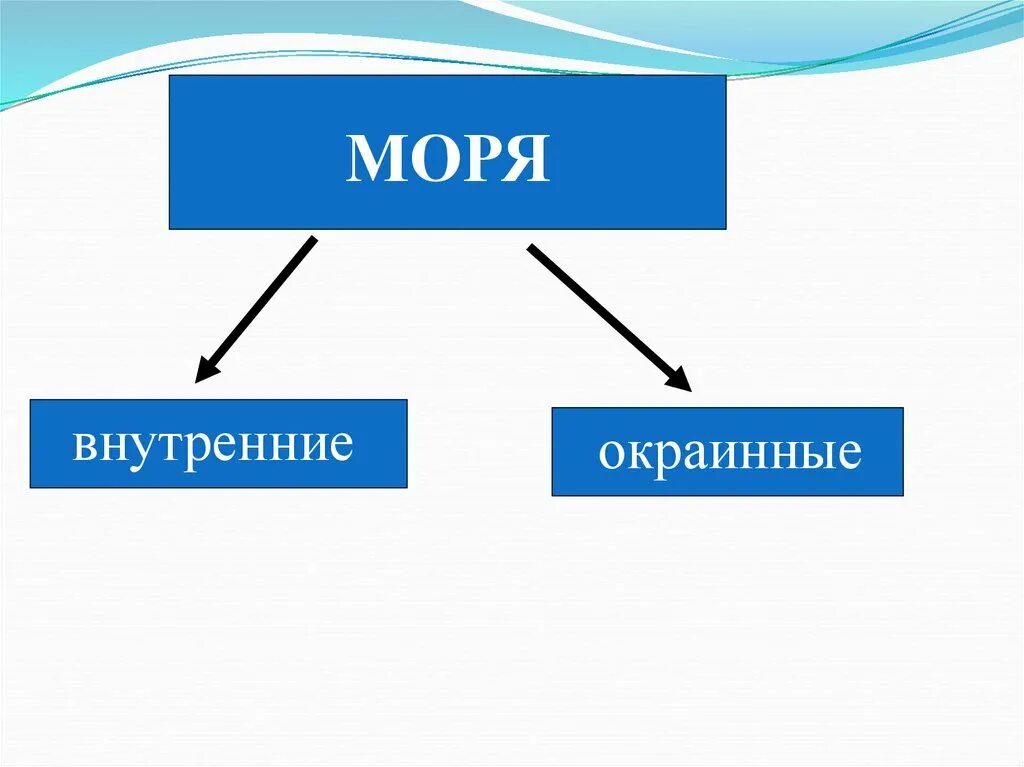 МОРЯ

внутренние

окраинные